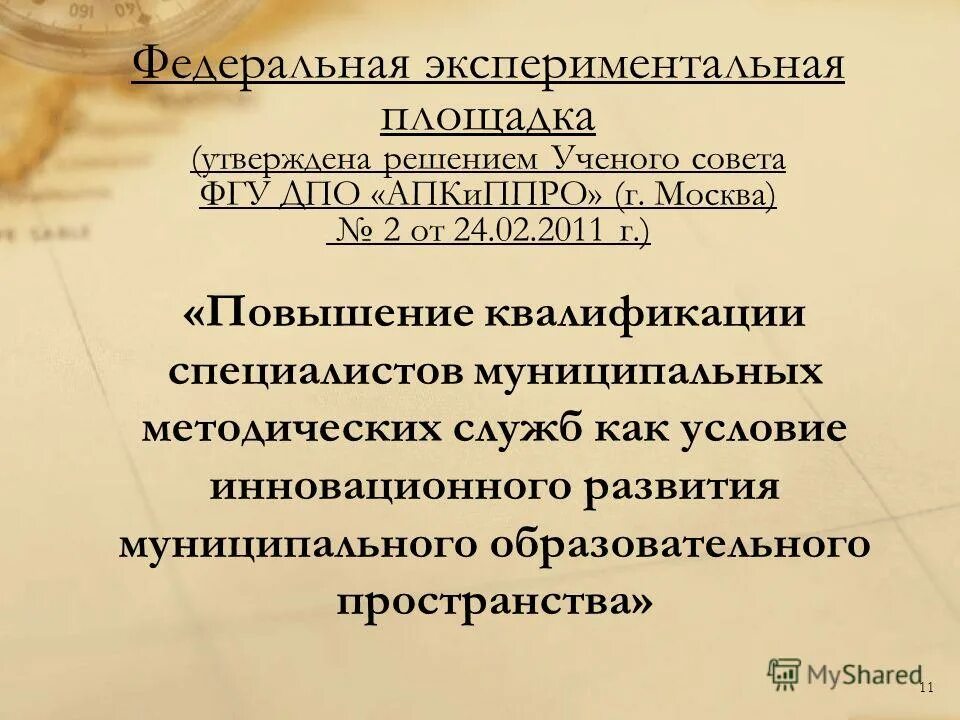 Федеральная экспериментальная площадка
(утверждена решением Ученого совета ФГУ ДПО «АПКиППРО» (г. Москва) № 2 от 24.02.2011 г.)

«Повышение квалификации специалистов муниципальных методических служб как условие инновационного развития муниципального образовательного пространства»

MyShared

11